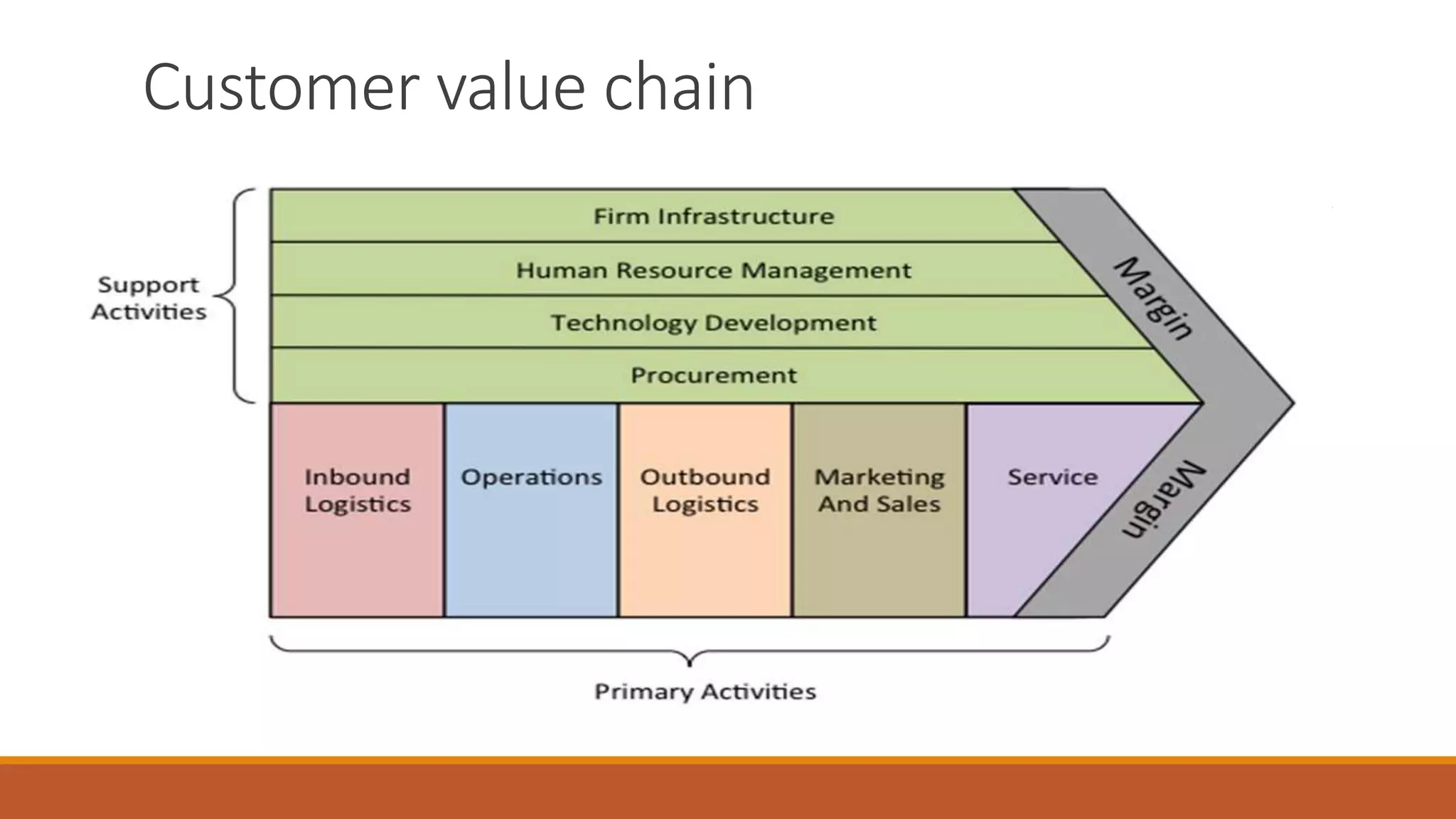 Customer value chain

Support Activities

Firm Infrastructure

Human Resource Management

Technology Development

Procurement

Margin

Inbound Logistics

Operations

Outbound Logistics

Marketing And Sales

Service

Margin

Primary Activities